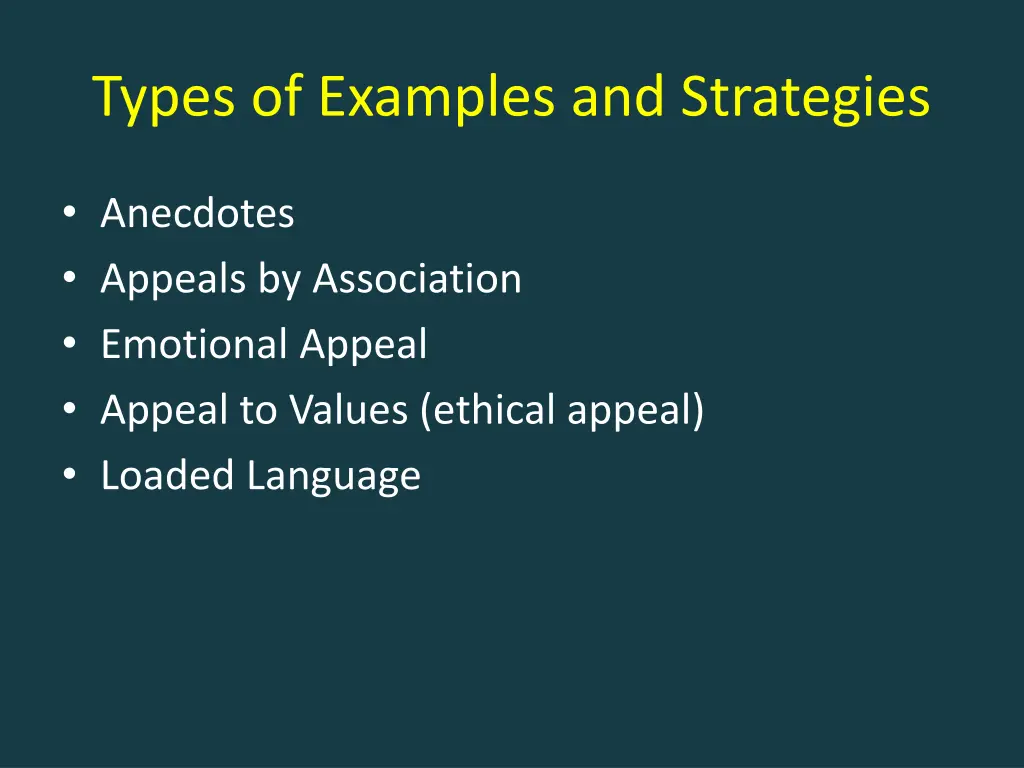 Types of Examples and Strategies

• Anecdotes
• Appeals by Association
• Emotional Appeal
• Appeal to Values (ethical appeal)
• Loaded Language